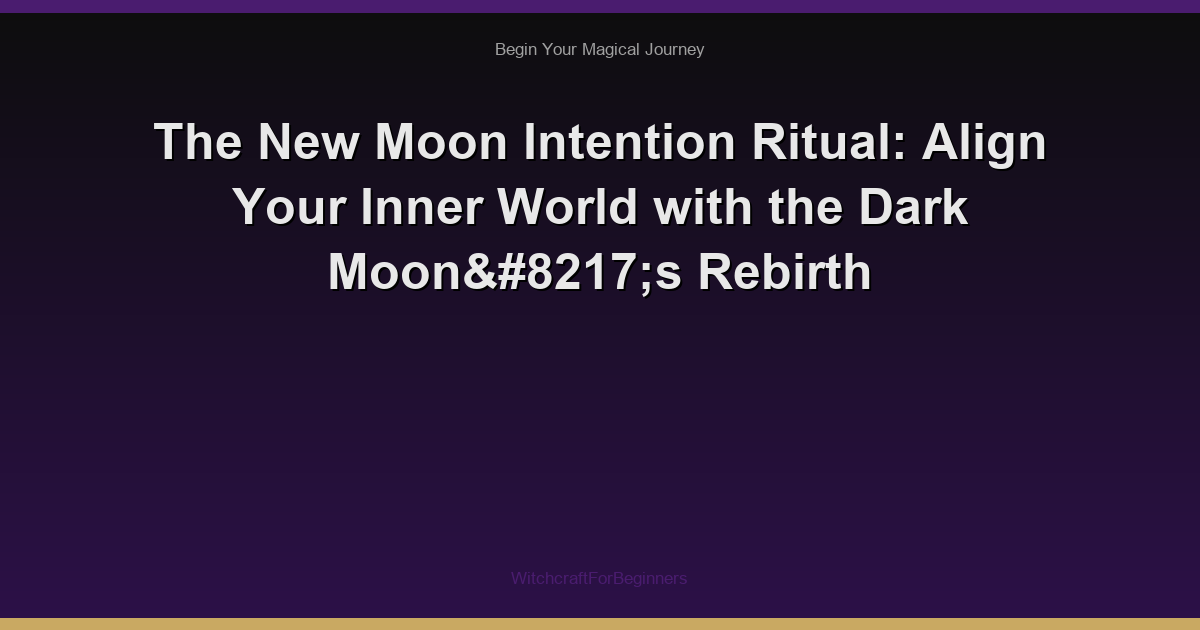 Begin Your Magical Journey

The New Moon Intention Ritual: Align Your Inner World with the Dark Moon&#8217;s Rebirth

WitchcraftForBeginners